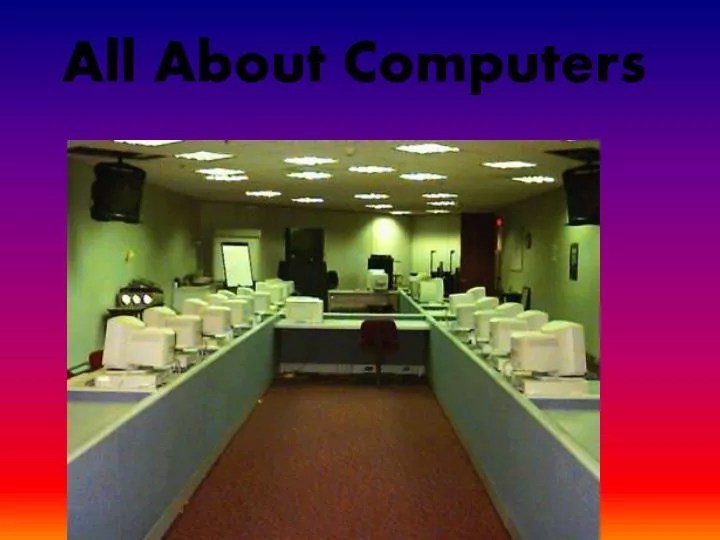 All About Computers